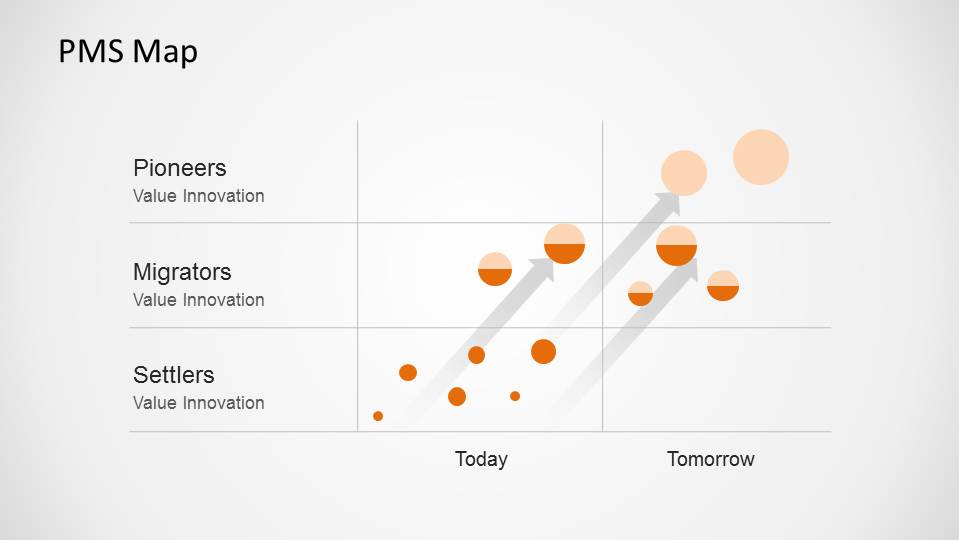 PMS Map

Pioneers
Value Innovation

Migrators
Value Innovation

Settlers
Value Innovation

Today

Tomorrow